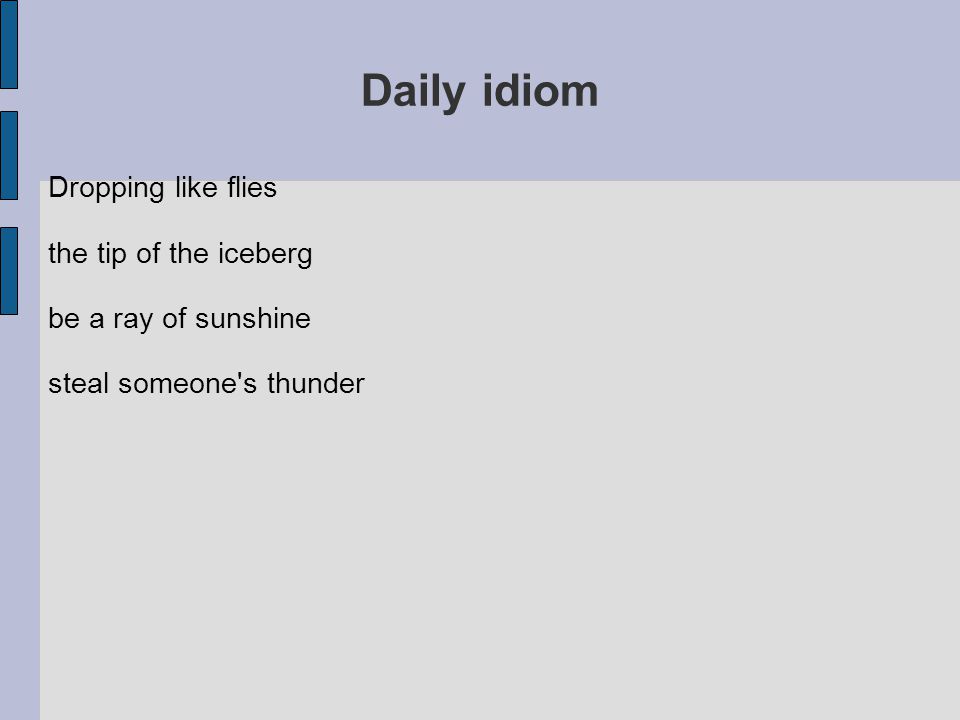 Daily idiom

Dropping like flies

the tip of the iceberg

be a ray of sunshine

steal someone's thunder